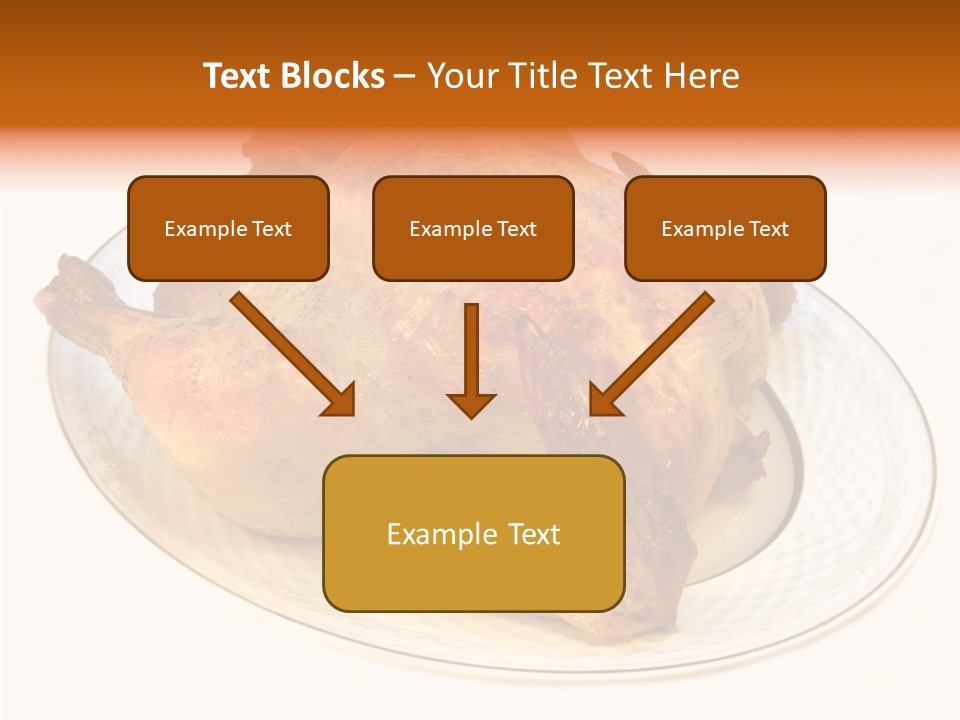 Text Blocks – Your Title Text Here

Example Text

Example Text

Example Text

Example Text